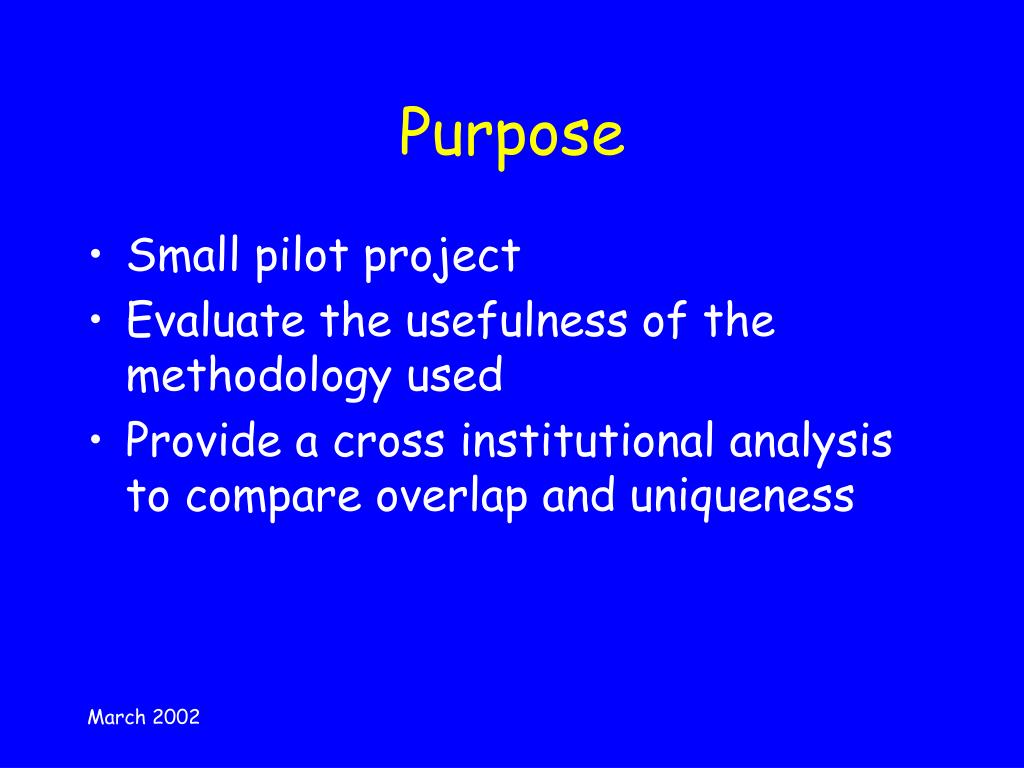 Purpose

• Small pilot project
• Evaluate the usefulness of the methodology used
• Provide a cross institutional analysis to compare overlap and uniqueness

March 2002